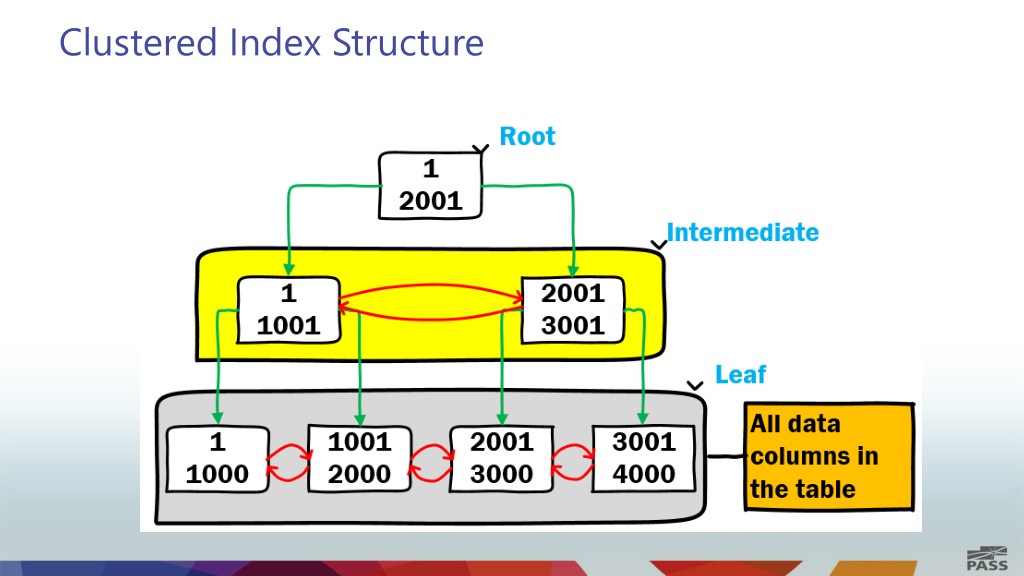 Clustered Index Structure

Root

1
2001

Intermediate

1
1001

2001
3001

Leaf

1
1000

1001
2000

2001
3000

3001
4000

All data columns in the table

PASS